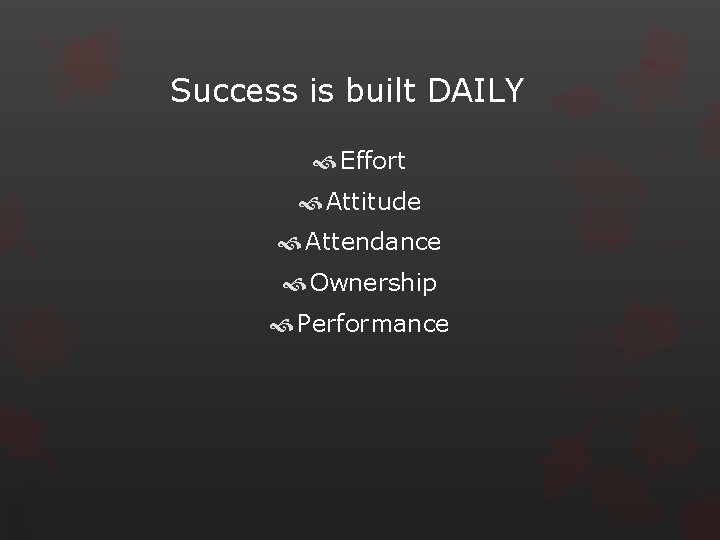 Success is built DAILY

Effort

Attitude

Attendance

Ownership

Performance